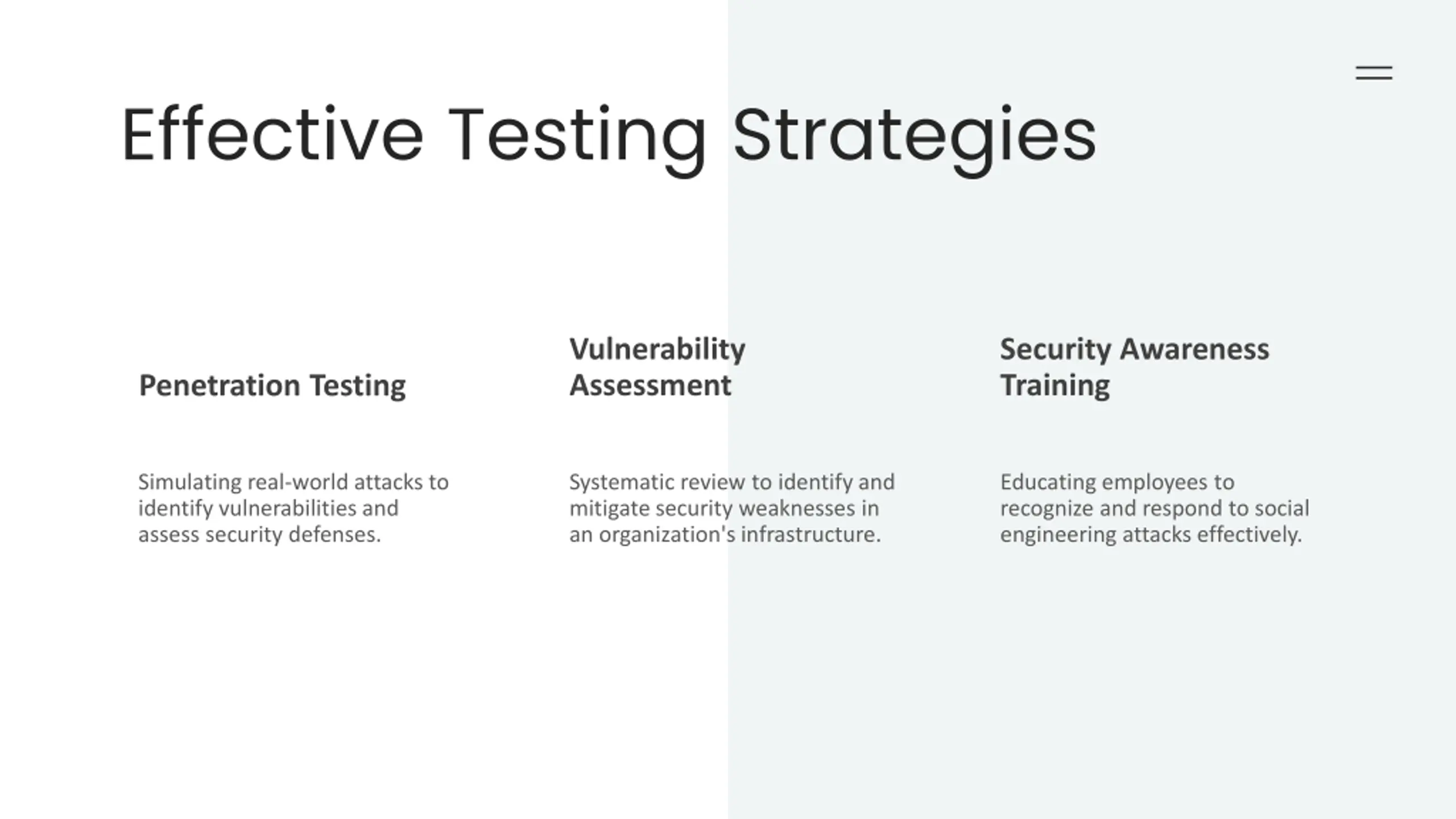 Effective Testing Strategies

Penetration Testing

Simulating real-world attacks to identify vulnerabilities and assess security defenses.

Vulnerability Assessment

Systematic review to identify and mitigate security weaknesses in an organization's infrastructure.

Security Awareness Training

Educating employees to recognize and respond to social engineering attacks effectively.